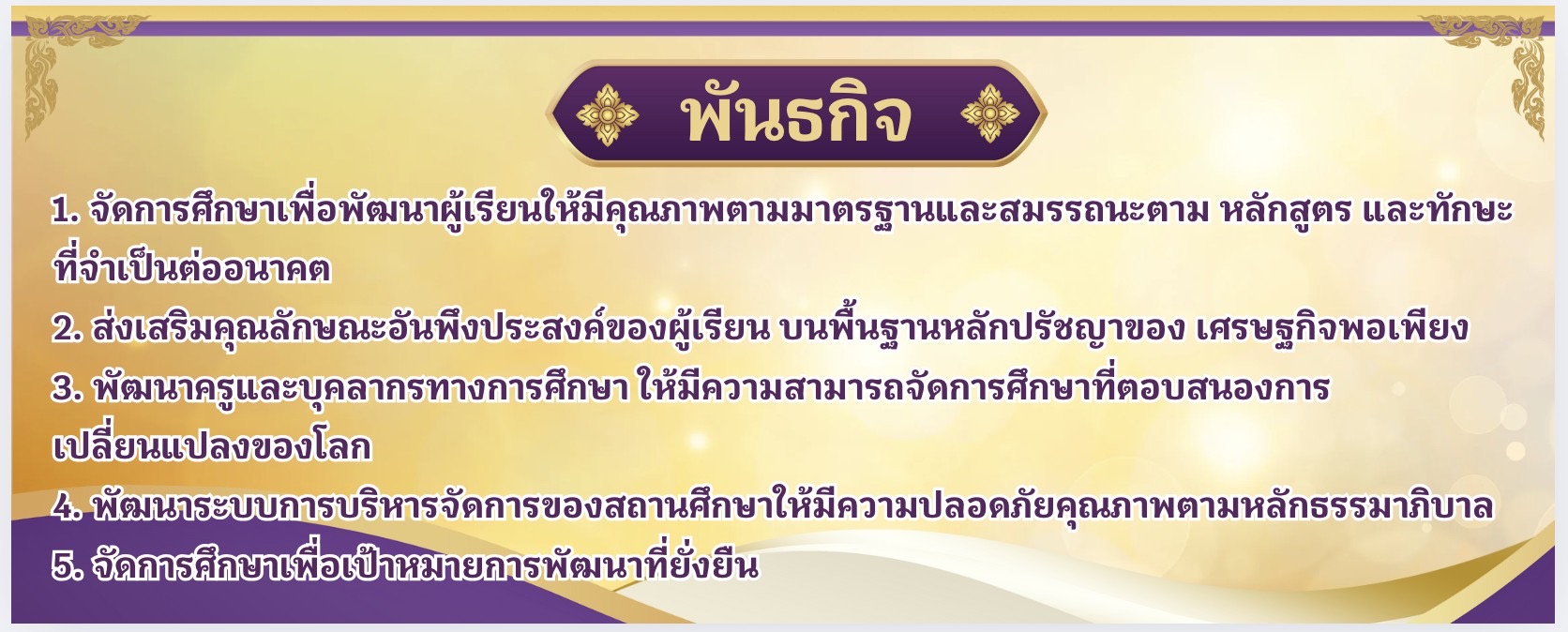 พันธกิจ

1. จัดการศึกษาเพื่อพัฒนาผู้เรียนให้มีคุณภาพตามมาตรฐานและสมรรถนะตาม หลักสูตร และทักษะที่จำเป็นต่ออนาคต

2. ส่งเสริมคุณลักษณะอันพึงประสงค์ของผู้เรียน บนพื้นฐานหลักปรัชญาของ เศรษฐกิจพอเพียง

3. พัฒนาครูและบุคลากรทางการศึกษา ให้มีความสามารถจัดการศึกษาที่ตอบสนองการเปลี่ยนแปลงของโลก

4. พัฒนาระบบการบริหารจัดการของสถานศึกษาให้มีความปลอดภัยคุณภาพตามหลักธรรมาภิบาล

5. จัดการศึกษาเพื่อเป้าหมายการพัฒนาที่ยั่งยืน